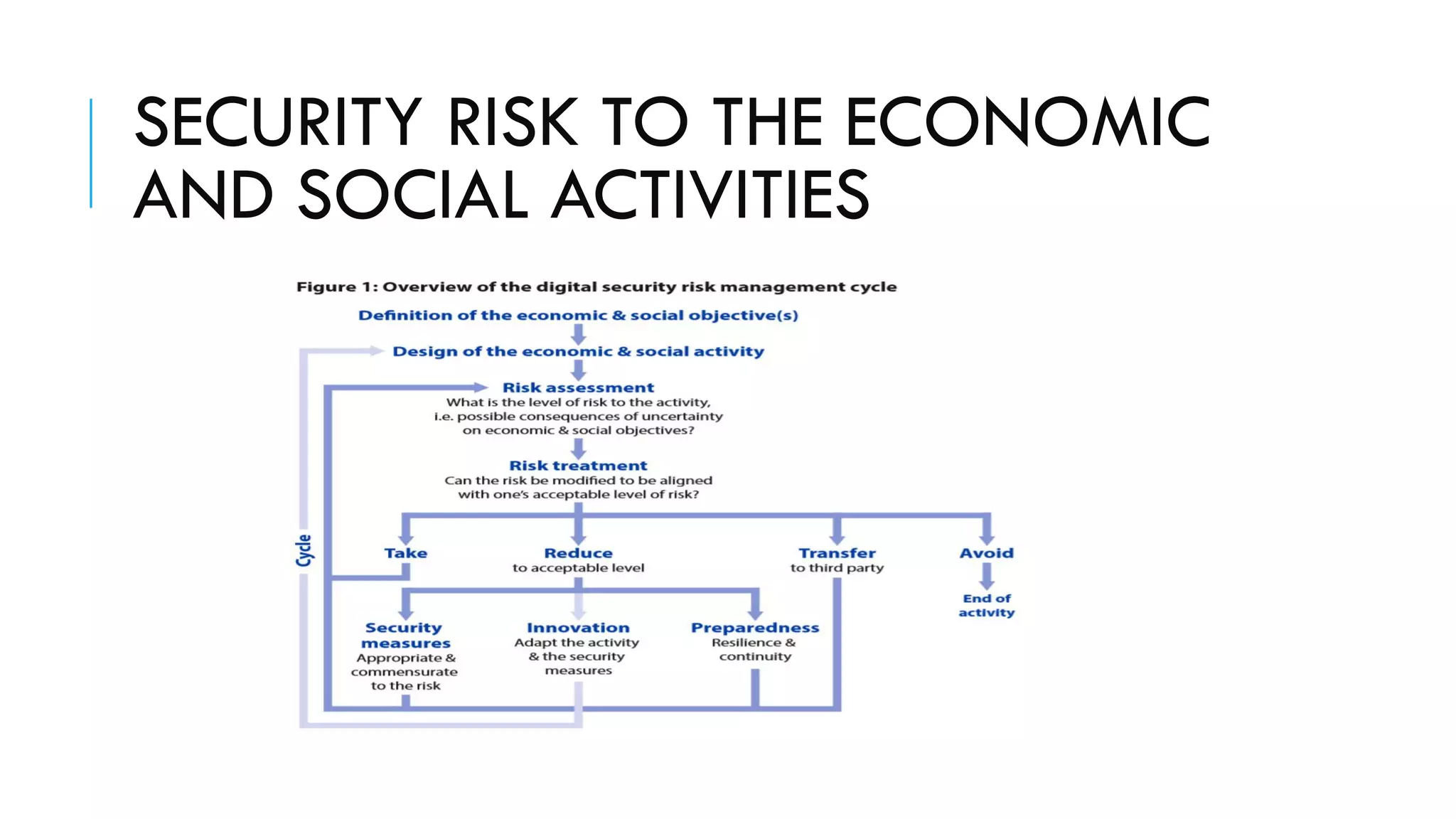 SECURITY RISK TO THE ECONOMIC AND SOCIAL ACTIVITIES

Figure 1: Overview of the digital security risk management cycle

Definition of the economic & social objective(s)

Design of the economic & social activity

Risk assessment
What is the level of risk to the activity, i.e. possible consequences of uncertainty on economic & social objectives?

Risk treatment
Can the risk be modified to be aligned with one's acceptable level of risk?

Cycle

Take

Reduce
to acceptable level

Transfer
to third party

Avoid

End of activity

Security measures
Appropriate & commensurate to the risk

Innovation
Adapt the activity & the security measures

Preparedness
Resilience & continuity